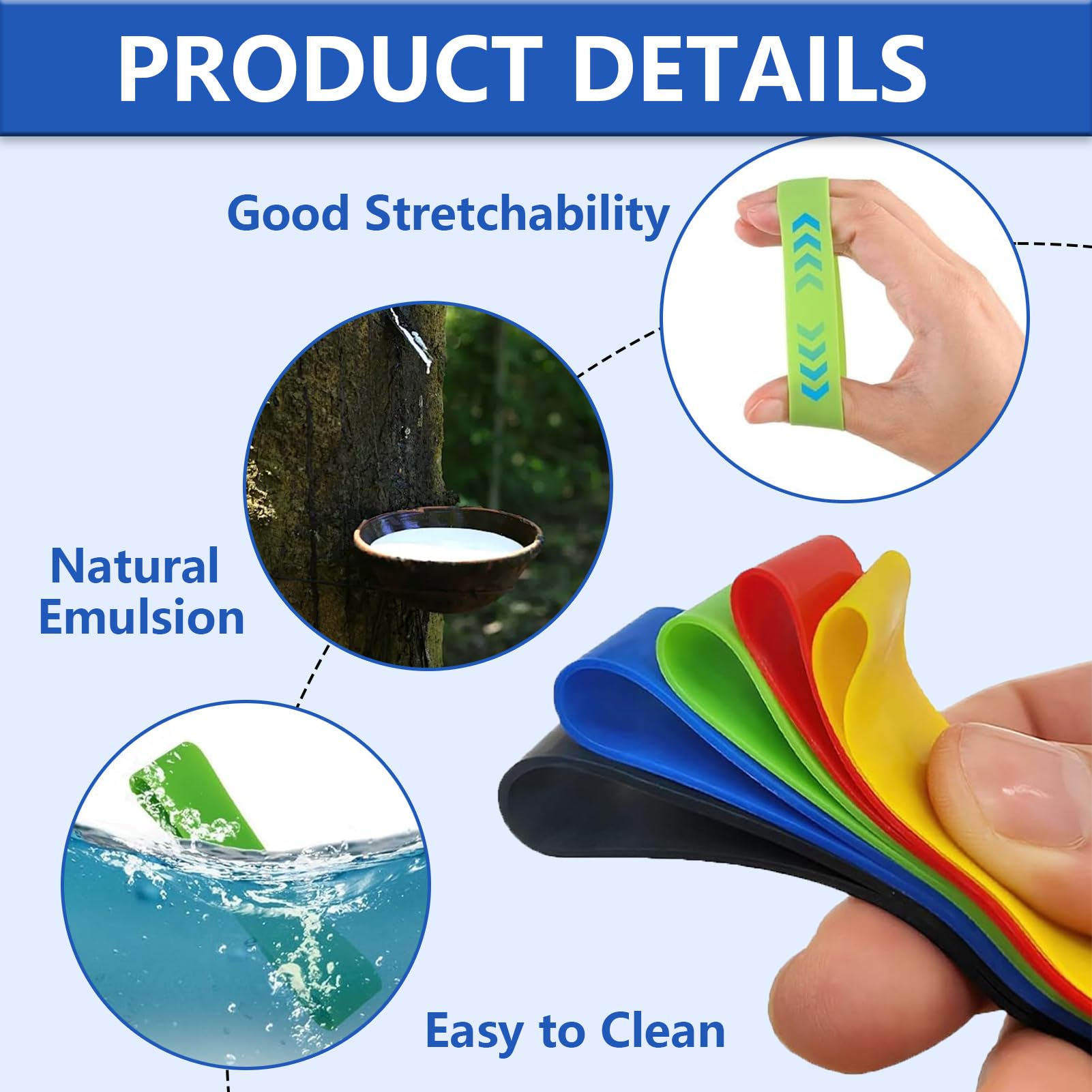 PRODUCT DETAILS

Good Stretchability

Natural Emulsion

Easy to Clean